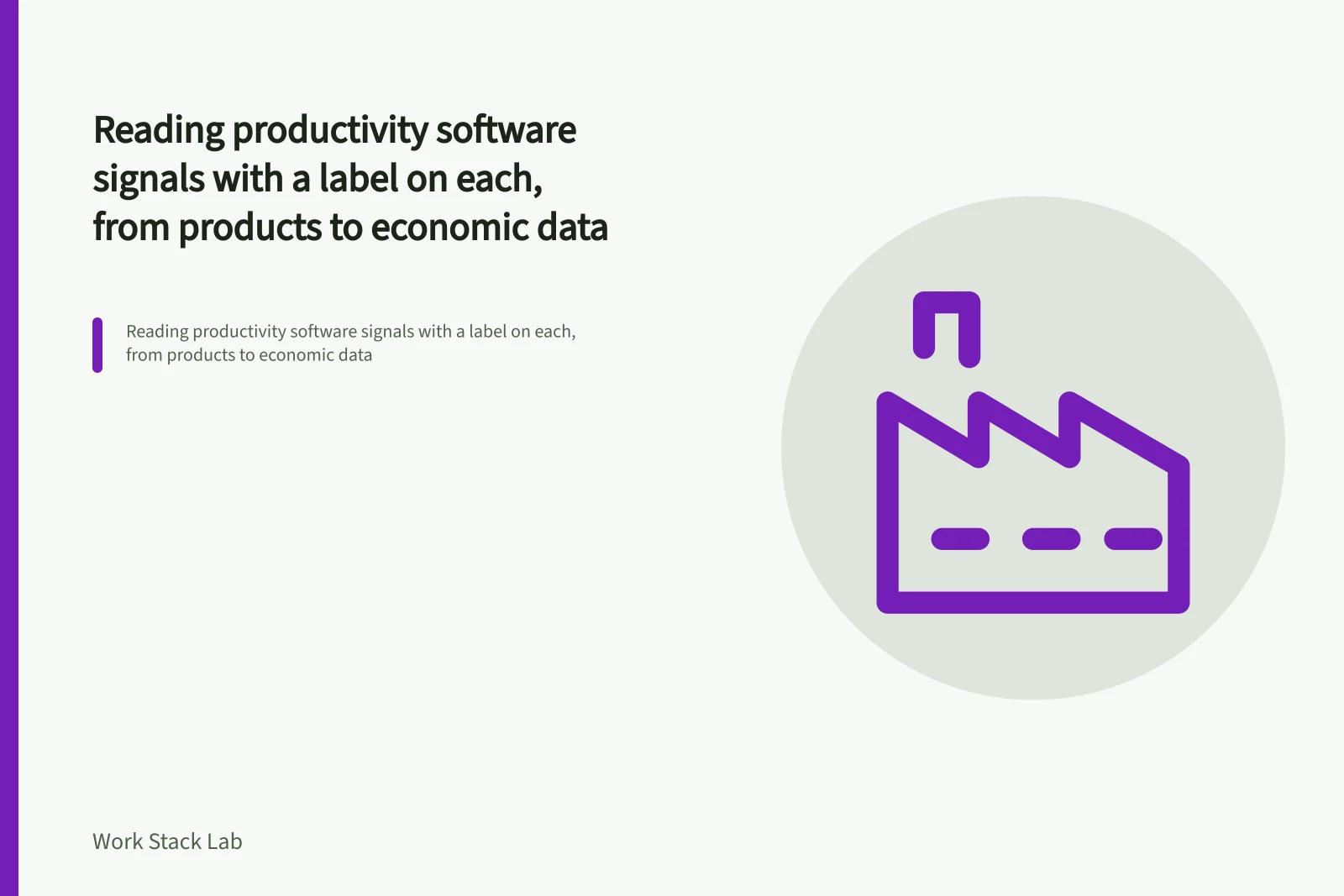 Reading productivity software signals with a label on each, from products to economic data

Reading productivity software signals with a label on each, from products to economic data

Work Stack Lab